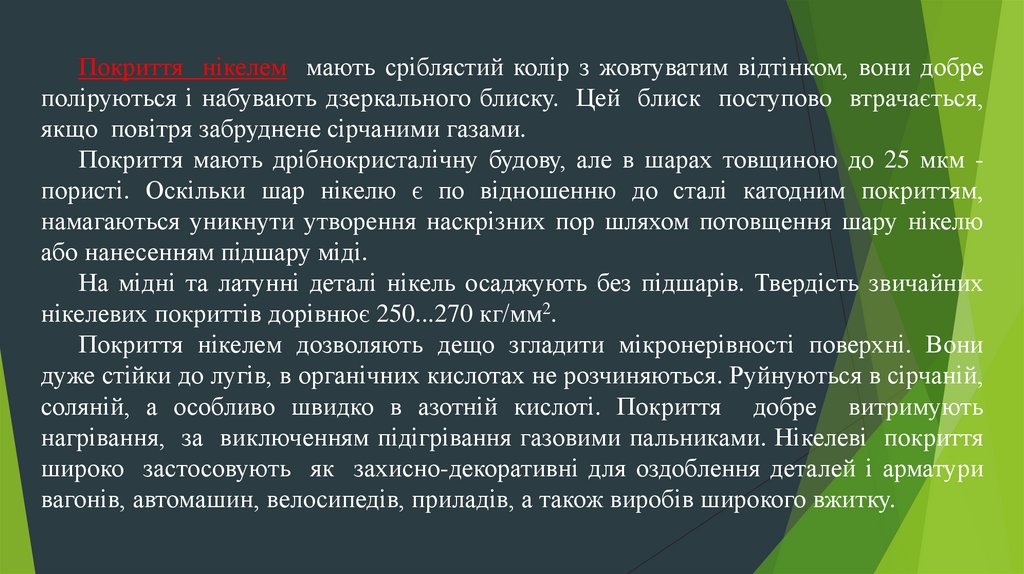 Покриття нікелем мають сріблястий колір з жовтуватим відтінком, вони добре поліруються і набувають дзеркального блиску. Цей блиск поступово втрачається, якщо повітря забруднене сірчаними газами.

Покриття мають дрібнокристалічну будову, але в шарах товщиною до 25 мкм - пористі. Оскільки шар нікелю є по відношенню до сталі катодним покриттям, намагаються уникнути утворення наскрізних пор шляхом потовщення шару нікелю або нанесенням підшару міді.

На мідні та латунні деталі нікель осаджують без підшарів. Твердість звичайних нікелевих покриттів дорівнює 250...270 кг/мм$^2$.

Покриття нікелем дозволяють дещо згладити мікронерівності поверхні. Вони дуже стійки до лугів, в органічних кислотах не розчиняються. Руйнуються в сірчаній, соляній, а особливо швидко в азотній кислоті. Покриття добре витримують нагрівання, за виключенням підігрівання газовими пальниками. Нікелеві покриття широко застосовують як захисно-декоративні для оздоблення деталей і арматури вагонів, автомашин, велосипедів, приладів, а також виробів широкого вжитку.